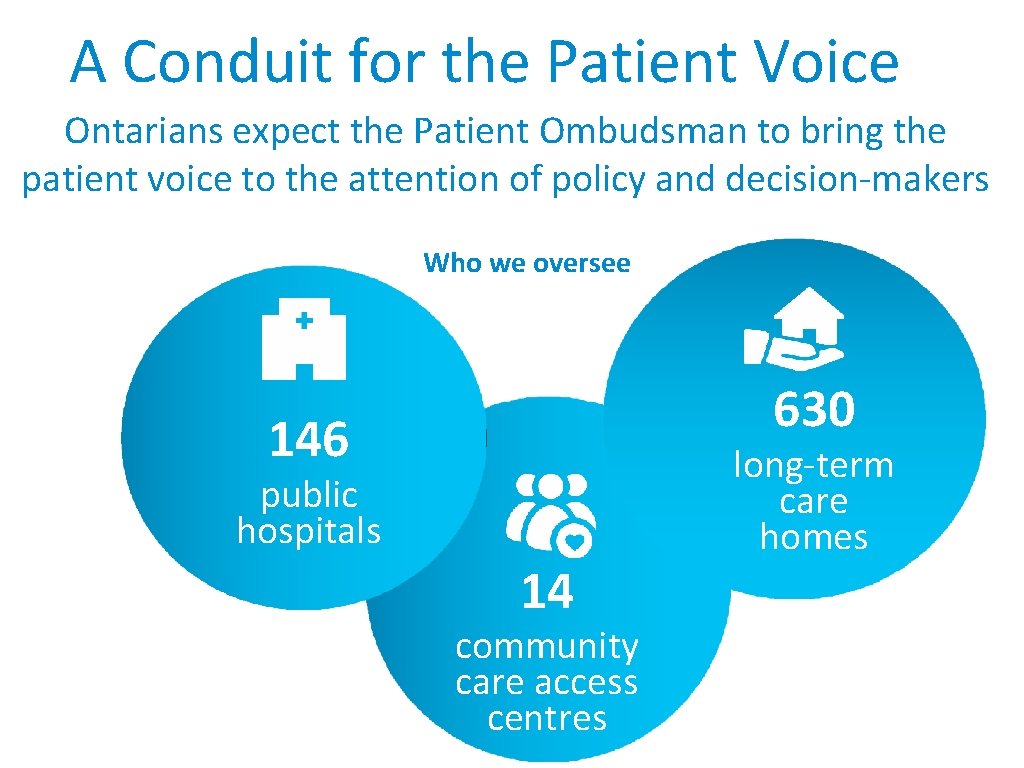 A Conduit for the Patient Voice

Ontarians expect the Patient Ombudsman to bring the patient voice to the attention of policy and decision-makers

Who we oversee

146
public hospitals

14
community care access centres

630
long-term care homes